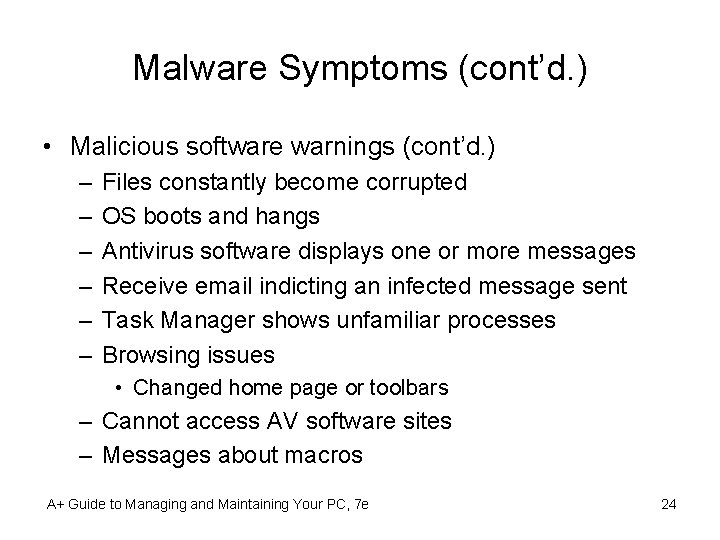 Malware Symptoms (cont'd.)

• Malicious software warnings (cont'd.)
  – Files constantly become corrupted
  – OS boots and hangs
  – Antivirus software displays one or more messages
  – Receive email indicting an infected message sent
  – Task Manager shows unfamiliar processes
  – Browsing issues
    • Changed home page or toolbars
  – Cannot access AV software sites
  – Messages about macros

A+ Guide to Managing and Maintaining Your PC, 7e

24